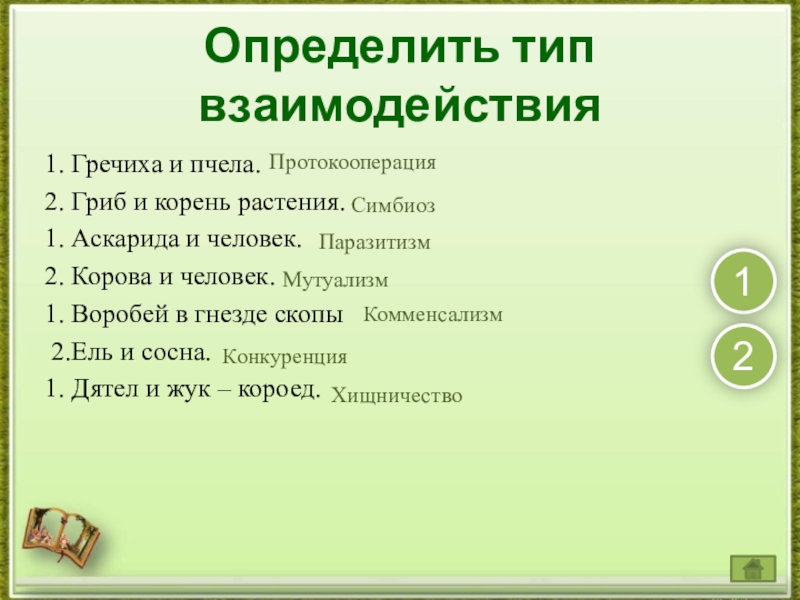 Определить тип взаимодействия

1. Гречиха и пчела. Протокооперация

2. Гриб и корень растения. Симбиоз

1. Аскарида и человек. Паразитизм

2. Корова и человек. Мутуализм

1. Воробей в гнезде скопы Комменсализм

2.Ель и сосна. Конкуренция

1. Дятел и жук – короед. Хищничество

1

2